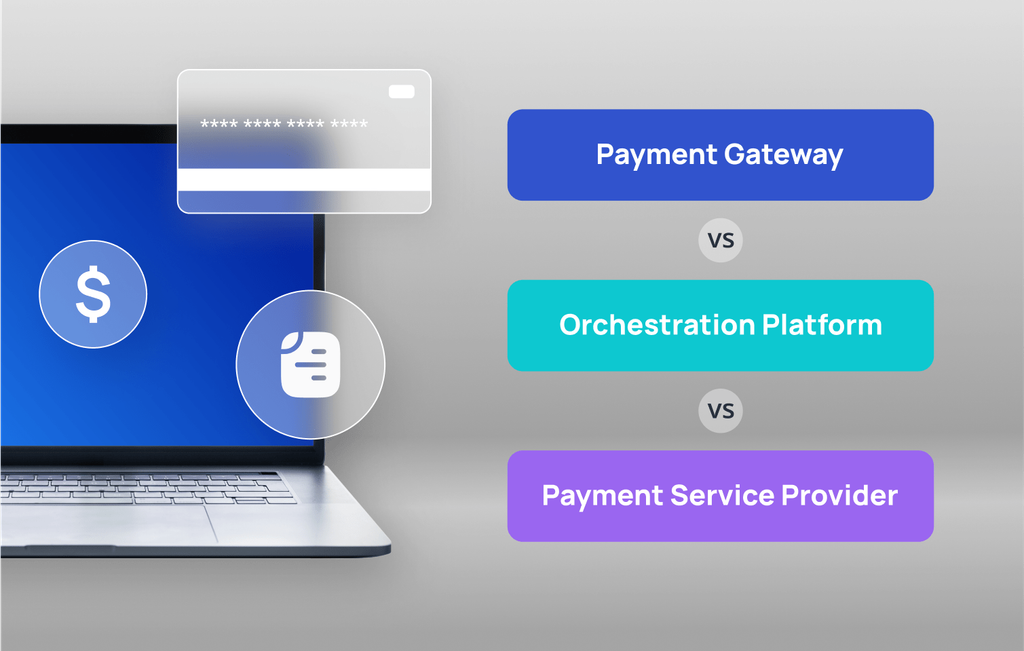 **** **** **** ****

$

Payment Gateway

VS

Orchestration Platform

VS

Payment Service Provider